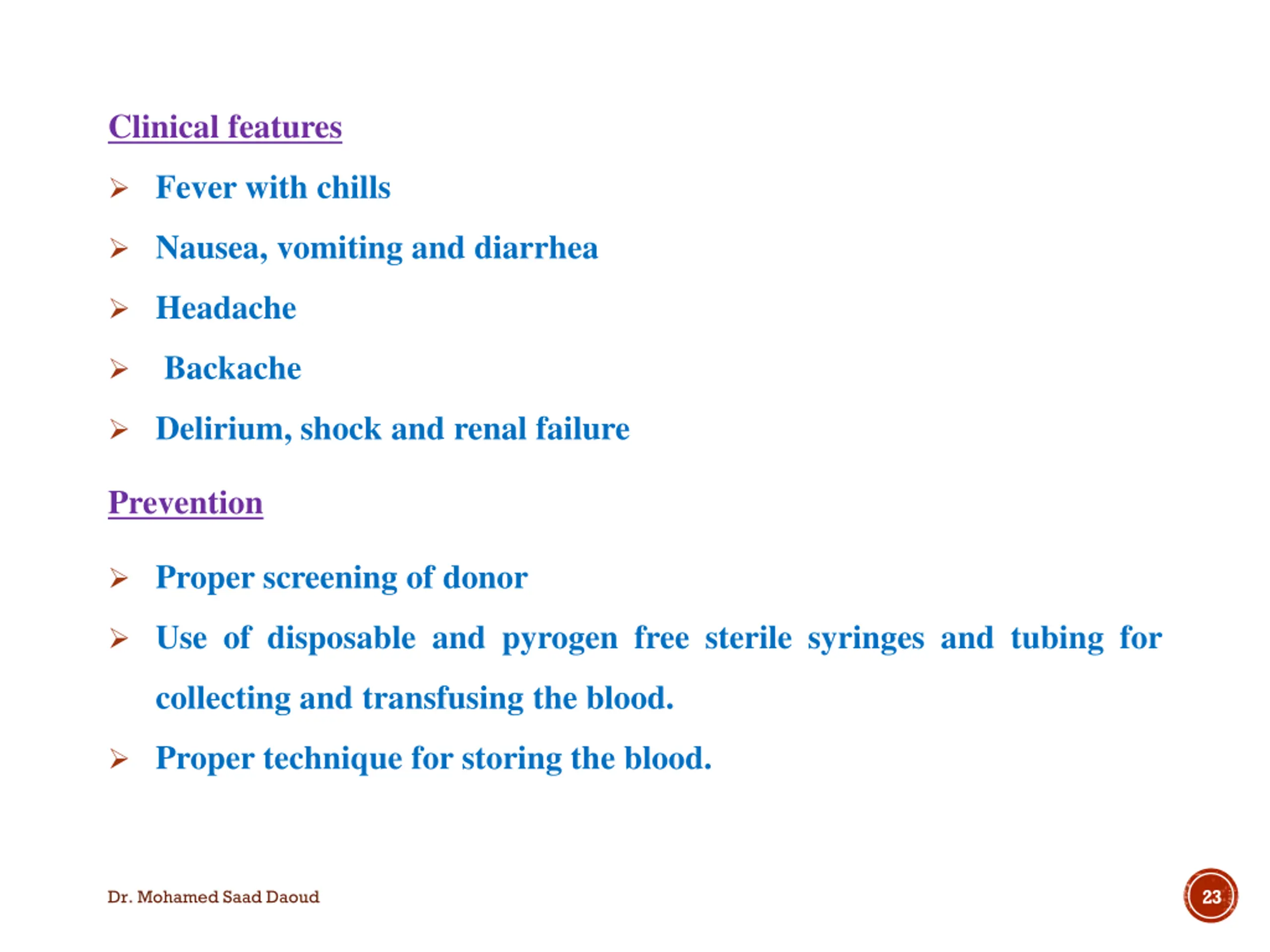 Clinical features

➢ Fever with chills

➢ Nausea, vomiting and diarrhea

➢ Headache

➢ Backache

➢ Delirium, shock and renal failure

Prevention

➢ Proper screening of donor

➢ Use of disposable and pyrogen free sterile syringes and tubing for collecting and transfusing the blood.

➢ Proper technique for storing the blood.

Dr. Mohamed Saad Daoud

23